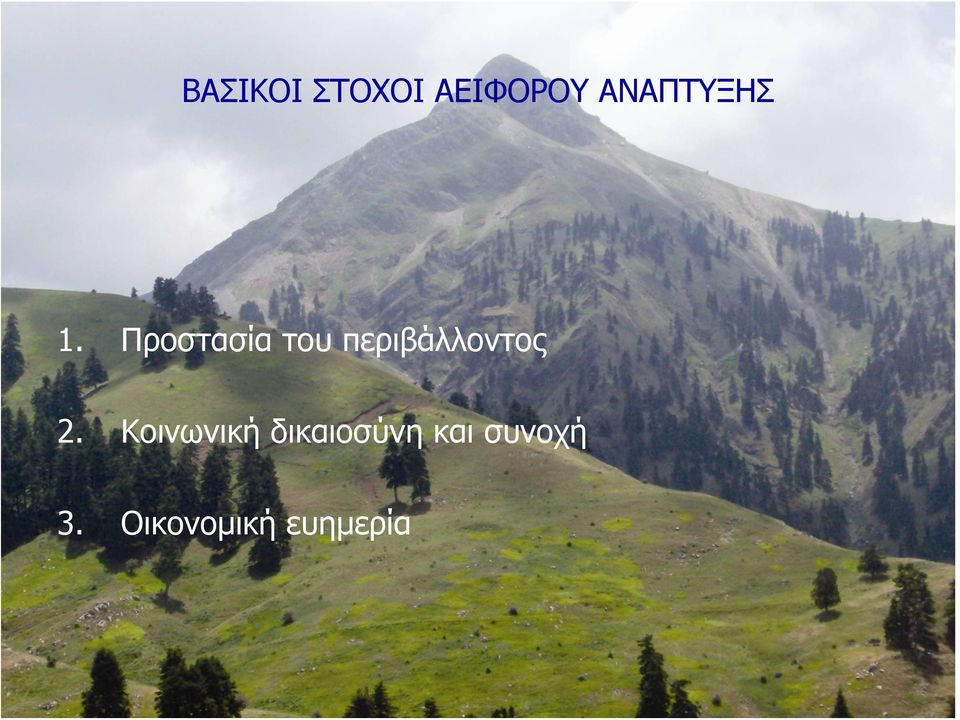 ΒΑΣΙΚΟΙ ΣΤΟΧΟΙ ΑΕΙΦΟΡΟΥ ΑΝΑΠΤΥΞΗΣ

1. Προστασία του περιβάλλοντος

2. Κοινωνική δικαιοσύνη και συνοχή

3. Οικονομική ευημερία